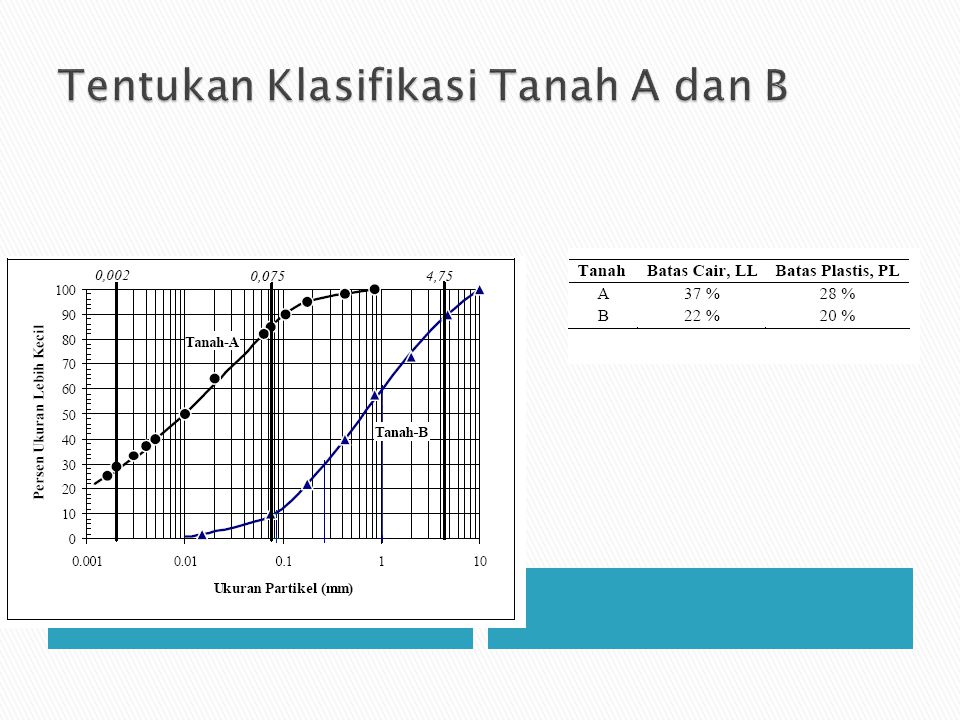 Tentukan Klasifikasi Tanah A dan B

0,002
0,075
4,75

100
90
80
70
60
50
40
30
20
10
0

Persen Ukuran Lebih Kecil

Tanah-A
Tanah-B

0.001
0.01
0.1
1
10

Ukuran Partikel (mm)

| Tanah | Batas Cair, LL | Batas Plastis, PL |
|---|---|---|
| A | 37 % | 28 % |
| B | 22 % | 20 % |